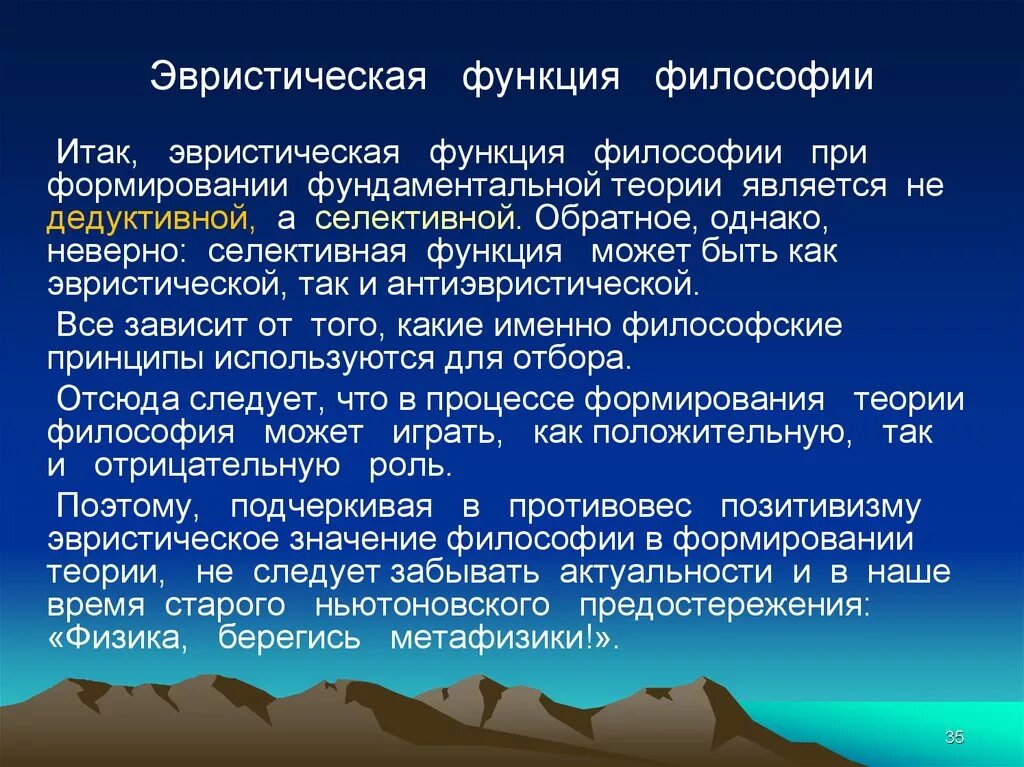 Эвристическая функция философии

Итак, эвристическая функция философии при формировании фундаментальной теории является не дедуктивной, а селективной. Обратное, однако, неверно: селективная функция может быть как эвристической, так и антиэвристической.

Все зависит от того, какие именно философские принципы используются для отбора.

Отсюда следует, что в процессе формирования теории философия может играть, как положительную, так и отрицательную роль.

Поэтому, подчеркивая в противовес позитивизму эвристическое значение философии в формировании теории, не следует забывать актуальности и в наше время старого ньютоновского предостережения: «Физика, берегись метафизики!».

35